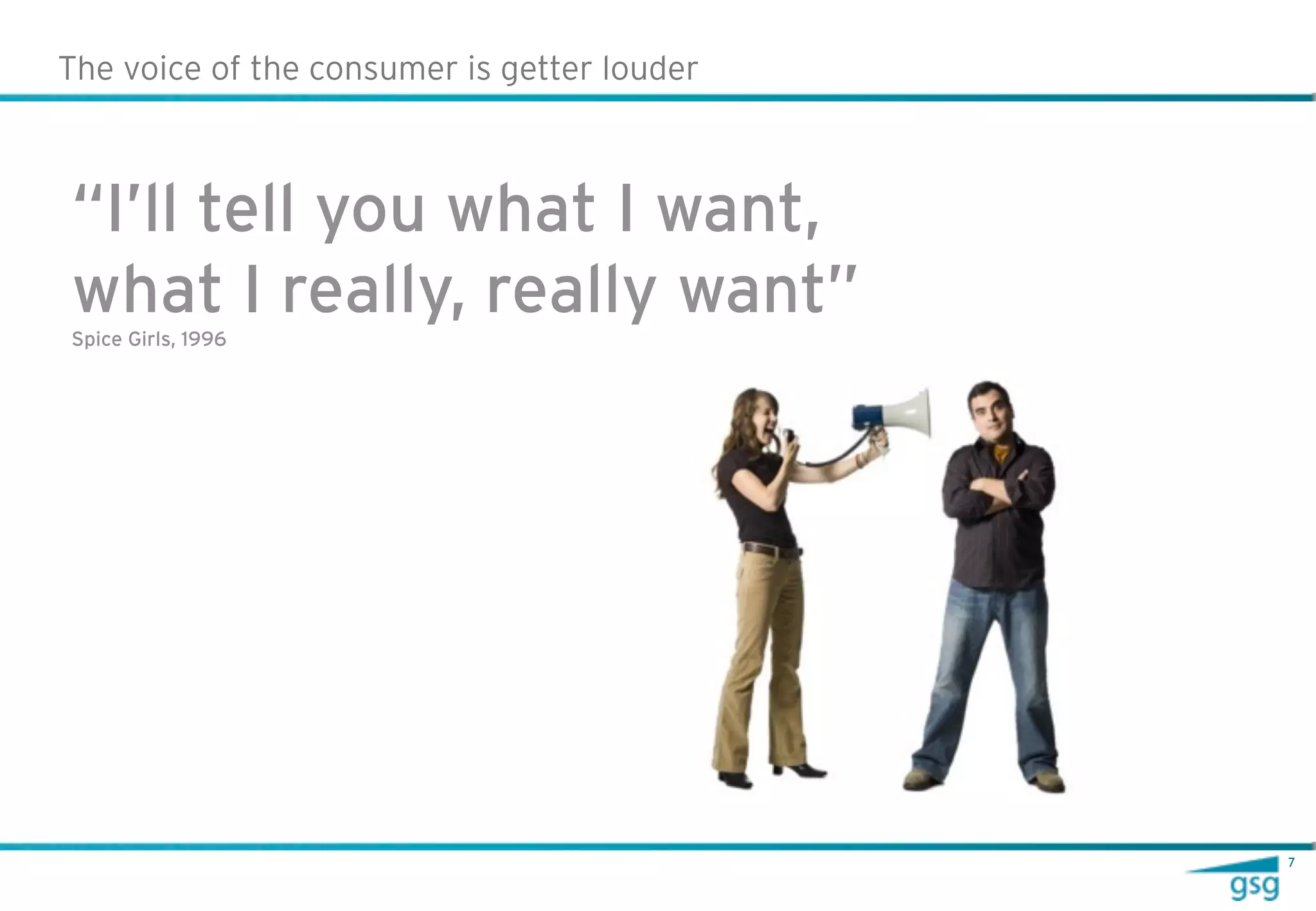 The voice of the consumer is getter louder

“I’ll tell you what I want, what I really, really want”

Spice Girls, 1996

7

gsg